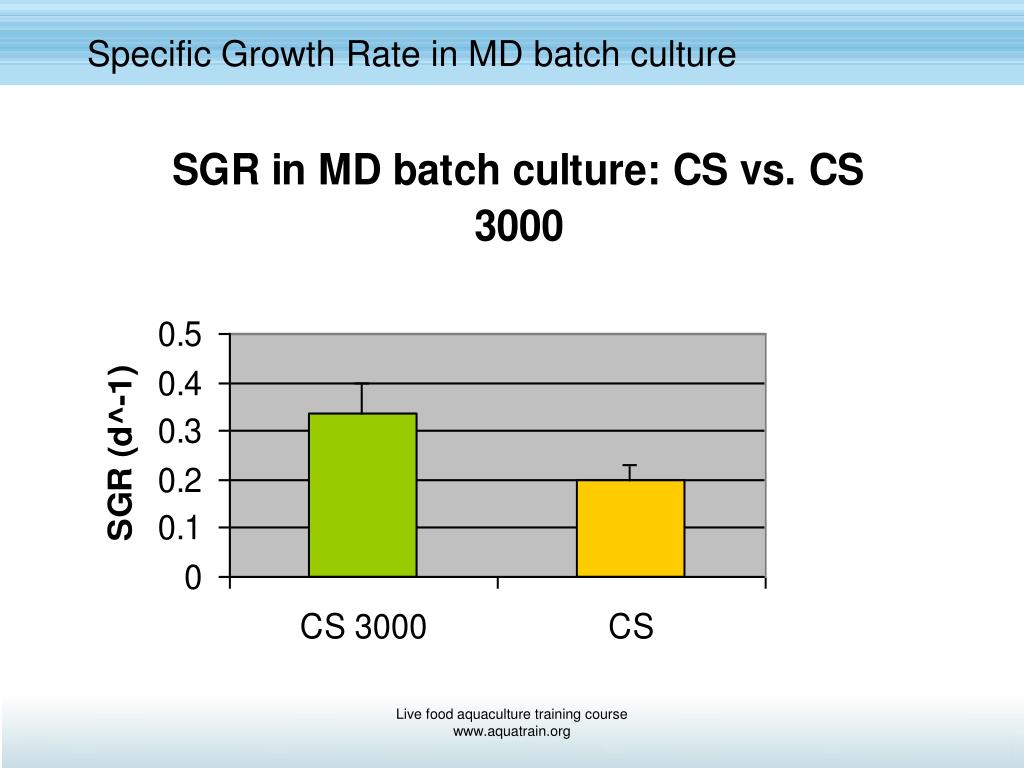 Specific Growth Rate in MD batch culture

SGR in MD batch culture: CS vs. CS 3000

SGR (d^-1)

0.5
0.4
0.3
0.2
0.1
0

CS 3000
CS

Live food aquaculture training course
www.aquatrain.org